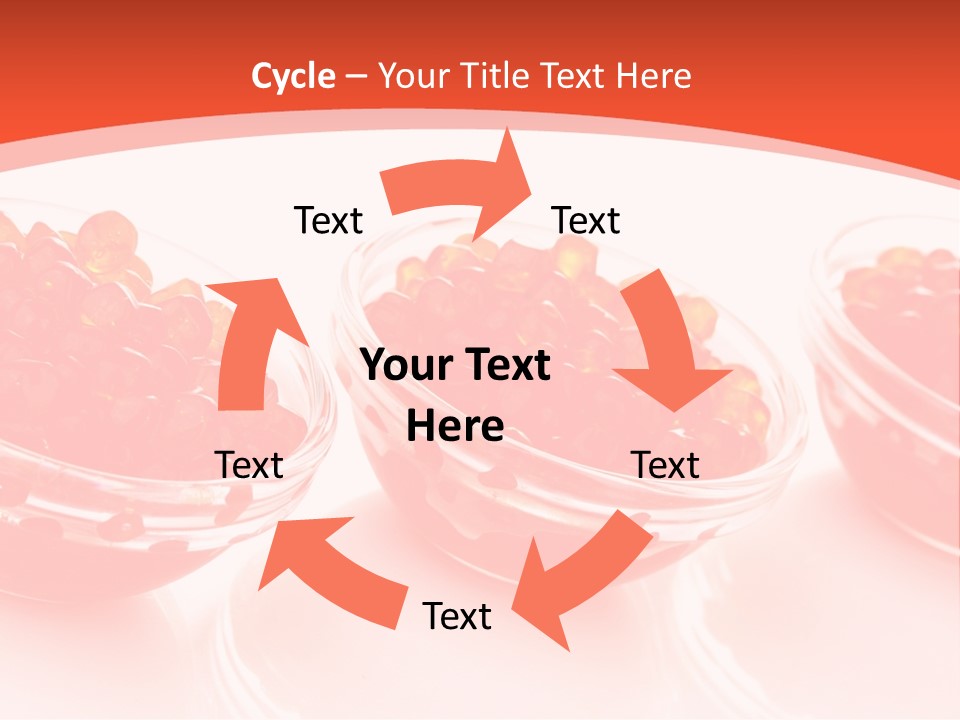 Cycle – Your Title Text Here

Text

Text

Your Text Here

Text

Text

Text